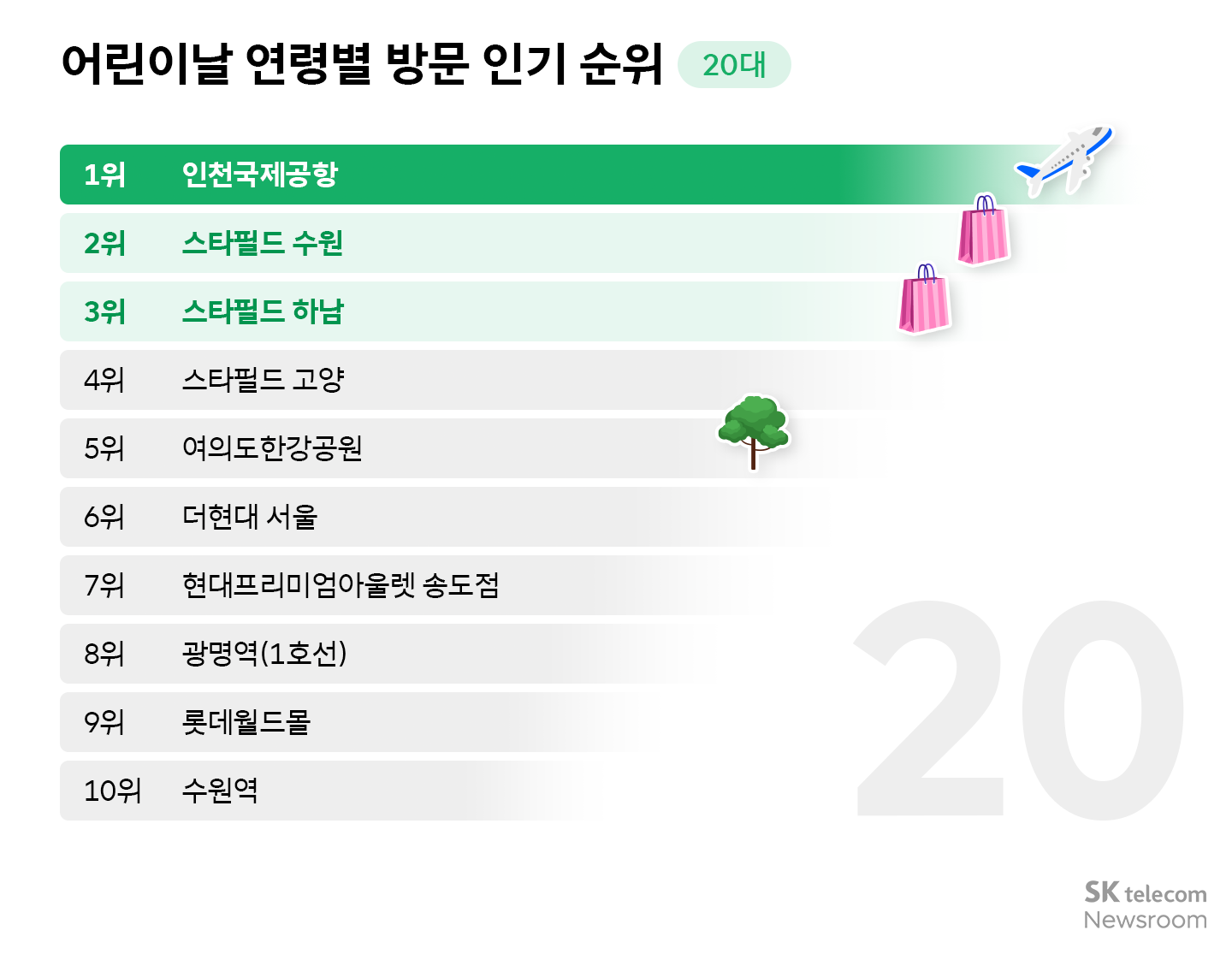 어린이날 연령별 방문 인기 순위 20대

1위 인천국제공항
2위 스타필드 수원
3위 스타필드 하남
4위 스타필드 고양
5위 여의도한강공원
6위 더현대 서울
7위 현대프리미엄아울렛 송도점
8위 광명역(1호선)
9위 롯데월드몰
10위 수원역

20

SK telecom
Newsroom